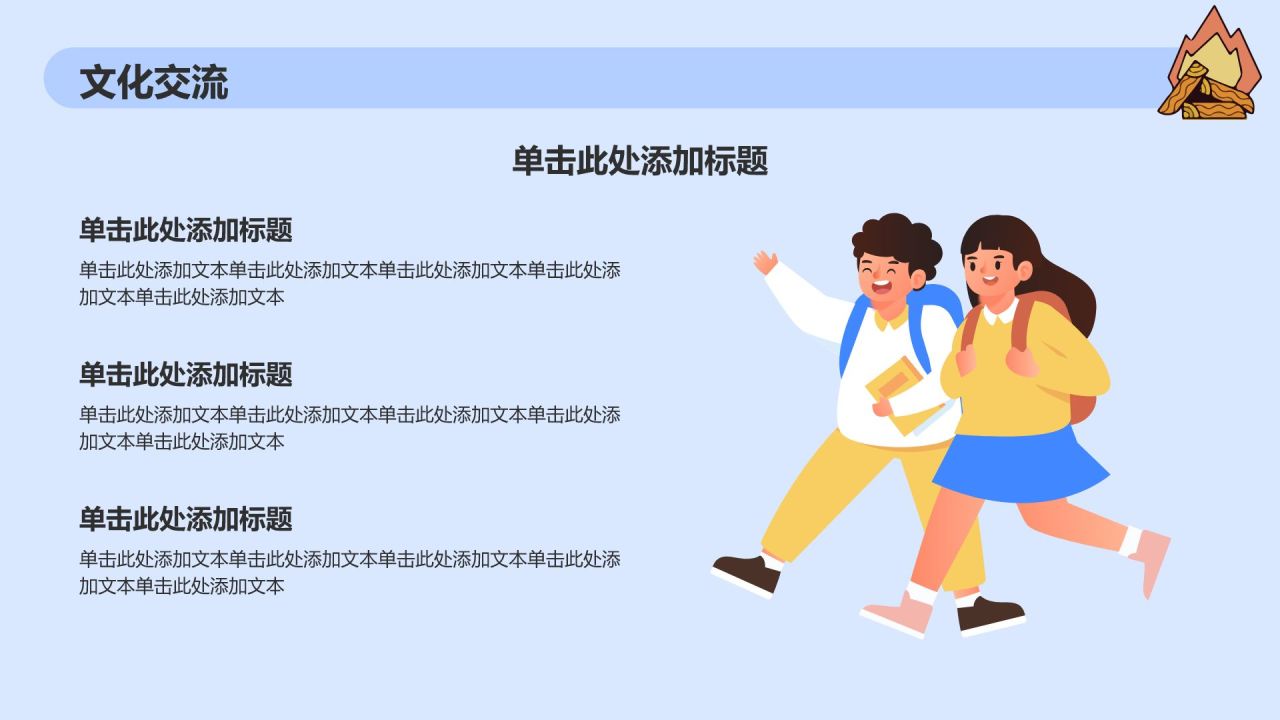 文化交流

单击此处添加标题

单击此处添加标题

单击此处添加文本单击此处添加文本单击此处添加文本单击此处添加文本单击此处添加文本

单击此处添加标题

单击此处添加文本单击此处添加文本单击此处添加文本单击此处添加文本单击此处添加文本

单击此处添加标题

单击此处添加文本单击此处添加文本单击此处添加文本单击此处添加文本单击此处添加文本